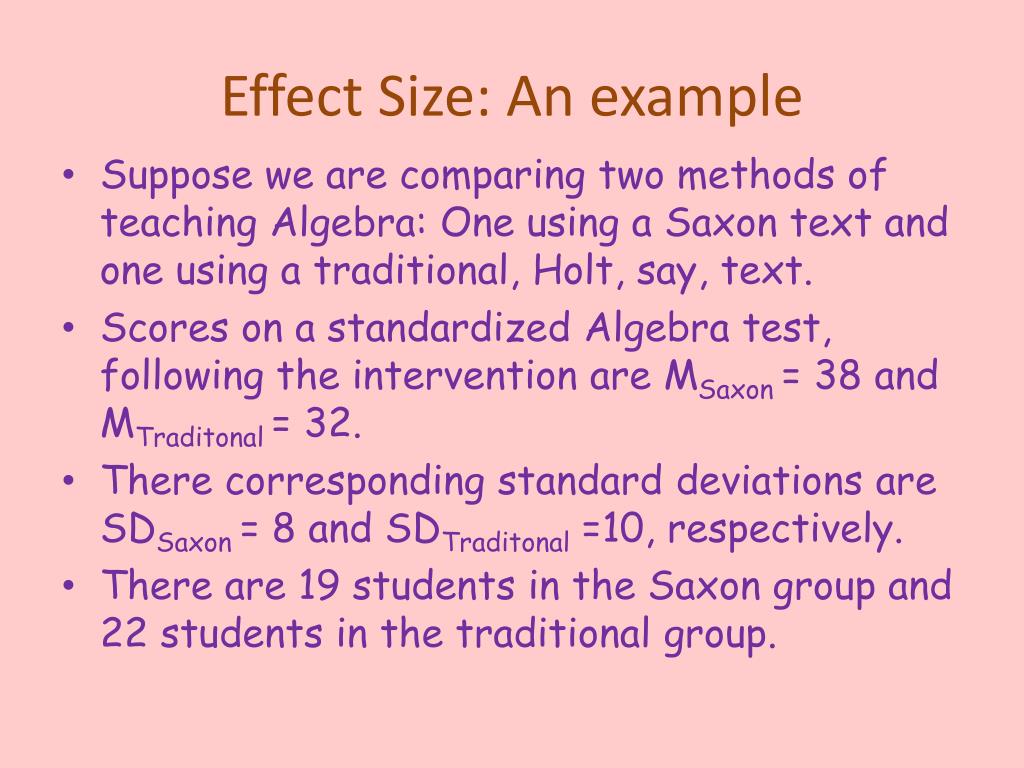 Effect Size: An example

• Suppose we are comparing two methods of teaching Algebra: One using a Saxon text and one using a traditional, Holt, say, text.
• Scores on a standardized Algebra test, following the intervention are $M_{Saxon}$ = 38 and $M_{Traditonal}$ = 32.
• There corresponding standard deviations are $SD_{Saxon}$ = 8 and $SD_{Traditonal}$ =10, respectively.
• There are 19 students in the Saxon group and 22 students in the traditional group.